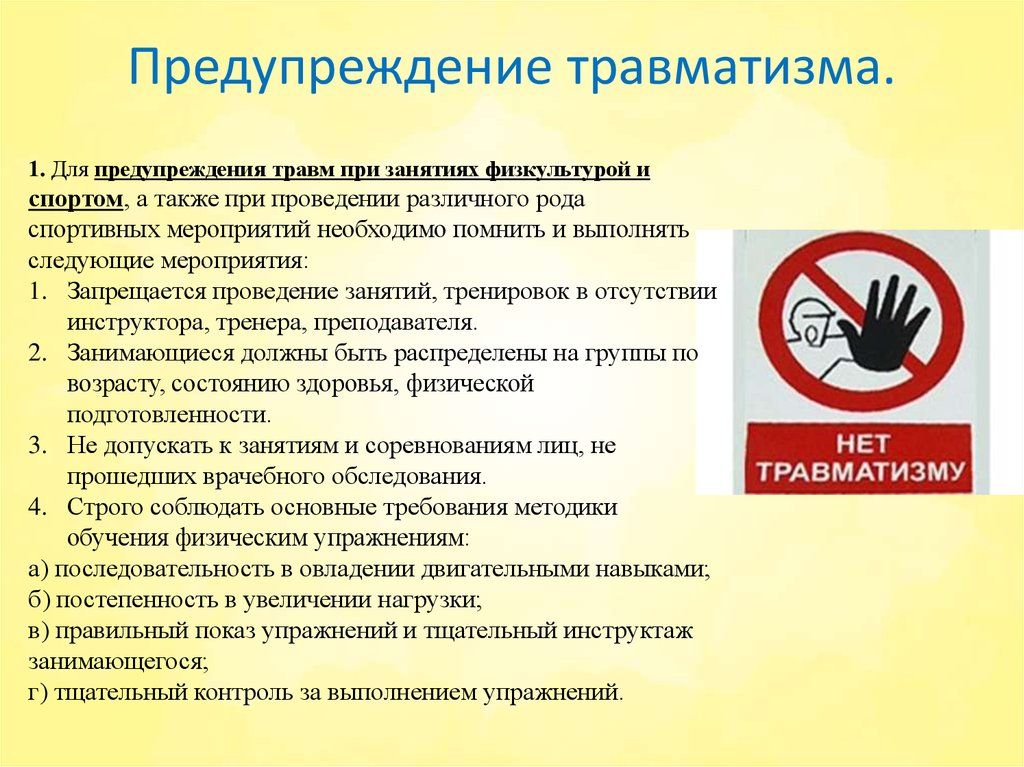 Предупреждение травматизма.

1. Для предупреждения травм при занятиях физкультурой и спортом, а также при проведении различного рода спортивных мероприятий необходимо помнить и выполнять следующие мероприятия:
1. Запрещается проведение занятий, тренировок в отсутствии инструктора, тренера, преподавателя.
2. Занимающиеся должны быть распределены на группы по возрасту, состоянию здоровья, физической подготовленности.
3. Не допускать к занятиям и соревнованиям лиц, не прошедших врачебного обследования.
4. Строго соблюдать основные требования методики обучения физическим упражнениям:
а) последовательность в овладении двигательными навыками;
б) постепенность в увеличении нагрузки;
в) правильный показ упражнений и тщательный инструктаж занимающегося;
г) тщательный контроль за выполнением упражнений.

НЕТ ТРАВМАТИЗМУ